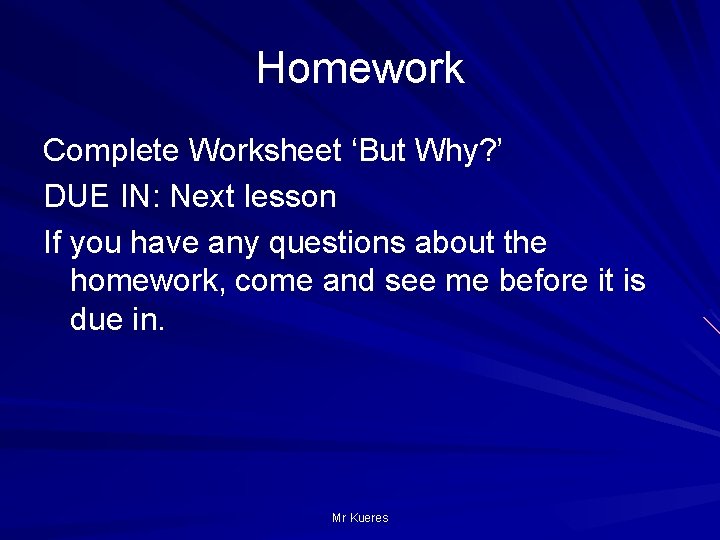 Homework

Complete Worksheet ‘But Why?’

DUE IN: Next lesson

If you have any questions about the homework, come and see me before it is due in.

Mr Kueres